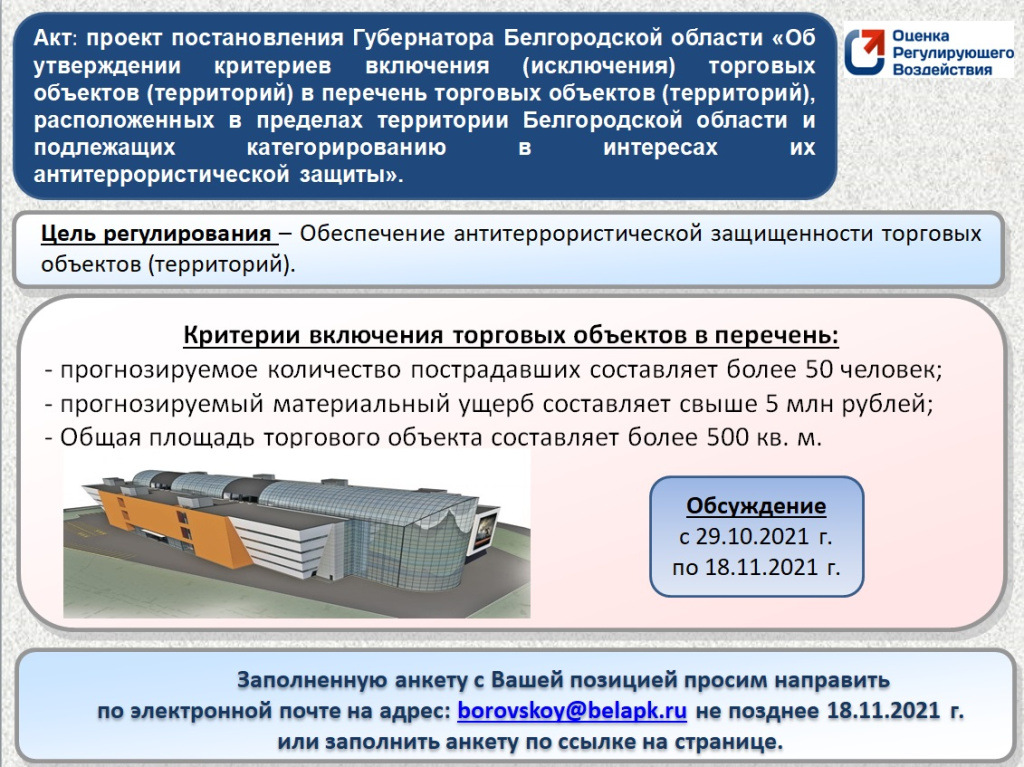 Акт: проект постановления Губернатора Белгородской области «Об утверждении критериев включения (исключения) торговых объектов (территорий) в перечень торговых объектов (территорий), расположенных в пределах территории Белгородской области и подлежащих категорированию в интересах их антитеррористической защиты».

Оценка Регулирующего Воздействия

Цель регулирования – Обеспечение антитеррористической защищенности торговых объектов (территорий).

Критерии включения торговых объектов в перечень:
- прогнозируемое количество пострадавших составляет более 50 человек;
- прогнозируемый материальный ущерб составляет свыше 5 млн рублей;
- Общая площадь торгового объекта составляет более 500 кв. м.

Обсуждение
с 29.10.2021 г.
по 18.11.2021 г.

Заполненную анкету с Вашей позицией просим направить по электронной почте на адрес: borovskoy@belapk.ru не позднее 18.11.2021 г. или заполнить анкету по ссылке на странице.